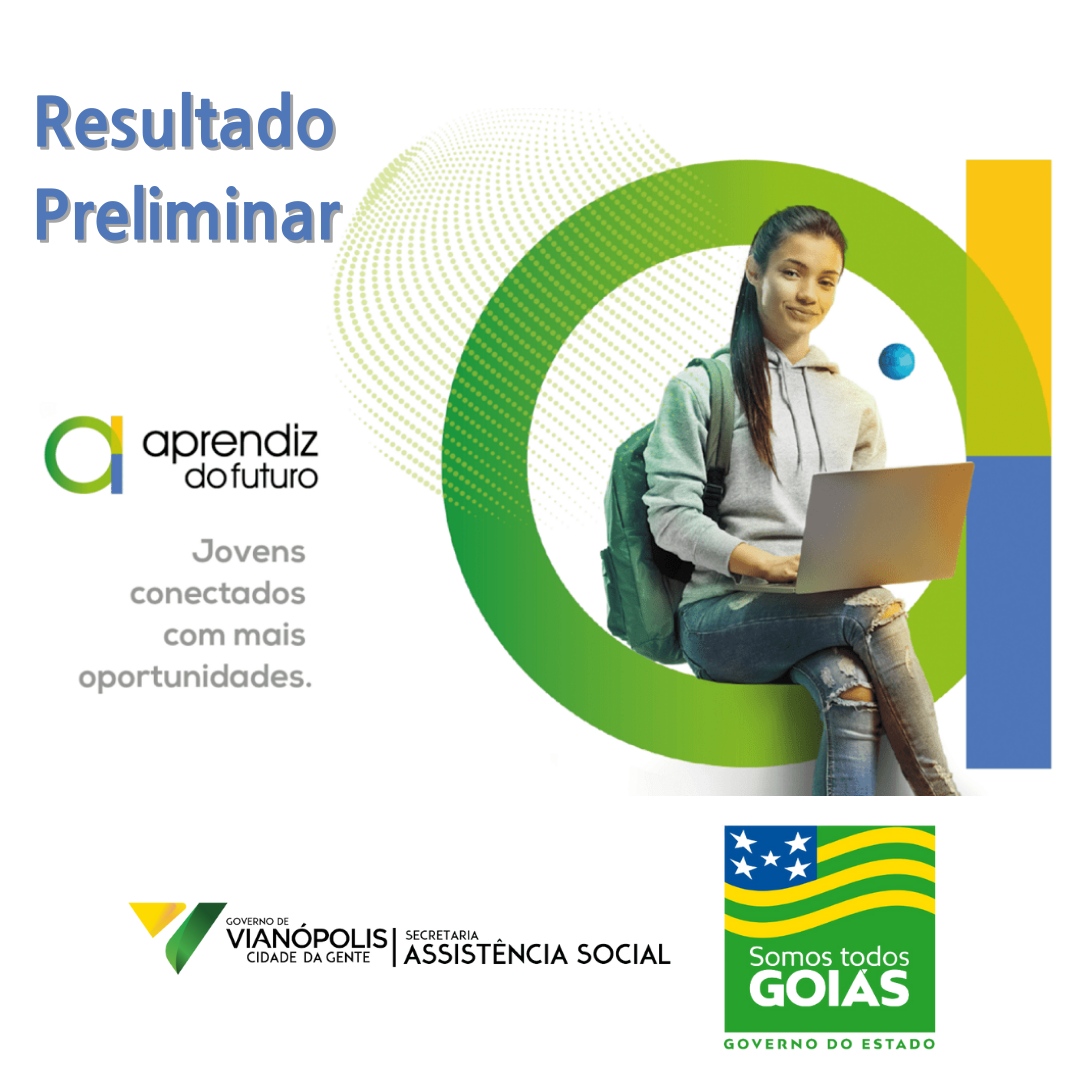 Resultado Preliminar

aprendiz do futuro

Jovens conectados com mais oportunidades.

GOVERNO DE
VIANÓPOLIS
CIDADE DA GENTE

SECRETARIA
ASSISTÊNCIA SOCIAL

Somos todos
GOIÁS
GOVERNO DO ESTADO